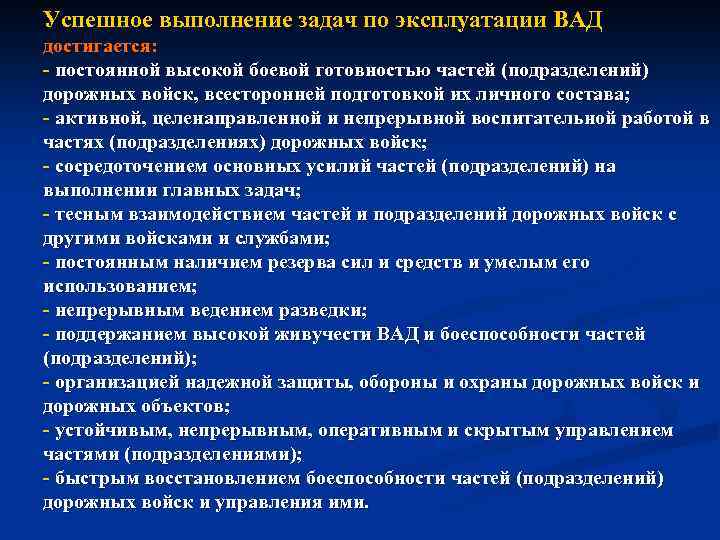 Успешное выполнение задач по эксплуатации ВАД
достигается:
- постоянной высокой боевой готовностью частей (подразделений) дорожных войск, всесторонней подготовкой их личного состава;
- активной, целенаправленной и непрерывной воспитательной работой в частях (подразделениях) дорожных войск;
- сосредоточением основных усилий частей (подразделений) на выполнении главных задач;
- тесным взаимодействием частей и подразделений дорожных войск с другими войсками и службами;
- постоянным наличием резерва сил и средств и умелым его использованием;
- непрерывным ведением разведки;
- поддержанием высокой живучести ВАД и боеспособности частей (подразделений);
- организацией надежной защиты, обороны и охраны дорожных войск и дорожных объектов;
- устойчивым, непрерывным, оперативным и скрытым управлением частями (подразделениями);
- быстрым восстановлением боеспособности частей (подразделений) дорожных войск и управления ими.